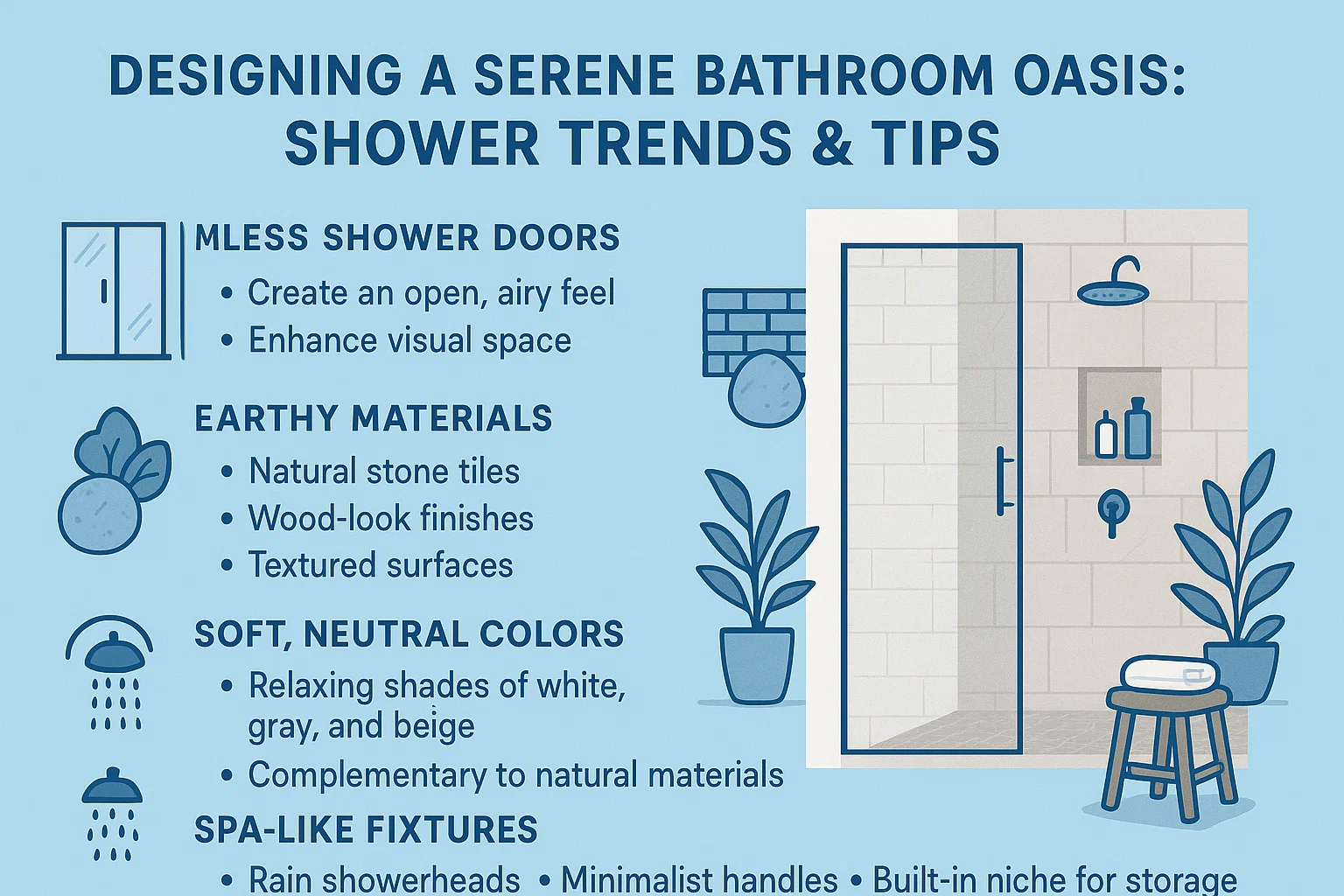 DESIGNING A SERENE BATHROOM OASIS: SHOWER TRENDS & TIPS

MLESS SHOWER DOORS

• Create an open, airy feel
• Enhance visual space

EARTHY MATERIALS

• Natural stone tiles
• Wood-look finishes
• Textured surfaces

SOFT, NEUTRAL COLORS

• Relaxing shades of white, gray, and beige
• Complementary to natural materials

SPA-LIKE FIXTURES

• Rain showerheads • Minimalist handles • Built-in niche for storage